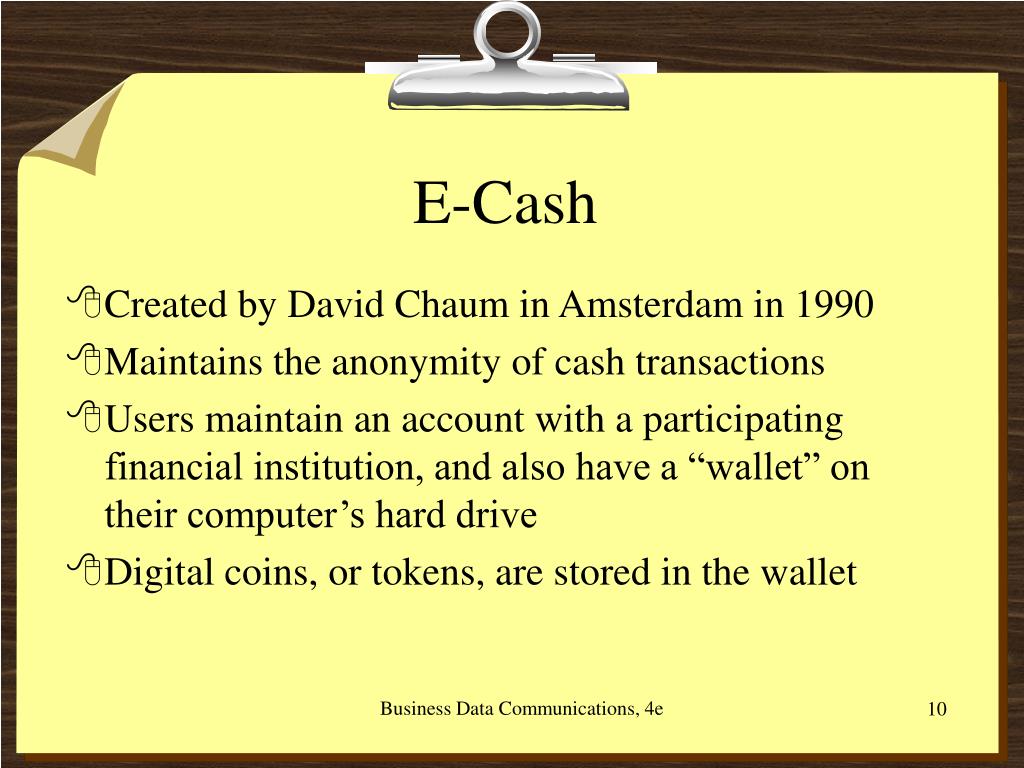 E-Cash

Created by David Chaum in Amsterdam in 1990

Maintains the anonymity of cash transactions

Users maintain an account with a participating financial institution, and also have a “wallet” on their computer’s hard drive

Digital coins, or tokens, are stored in the wallet

Business Data Communications, 4e

10